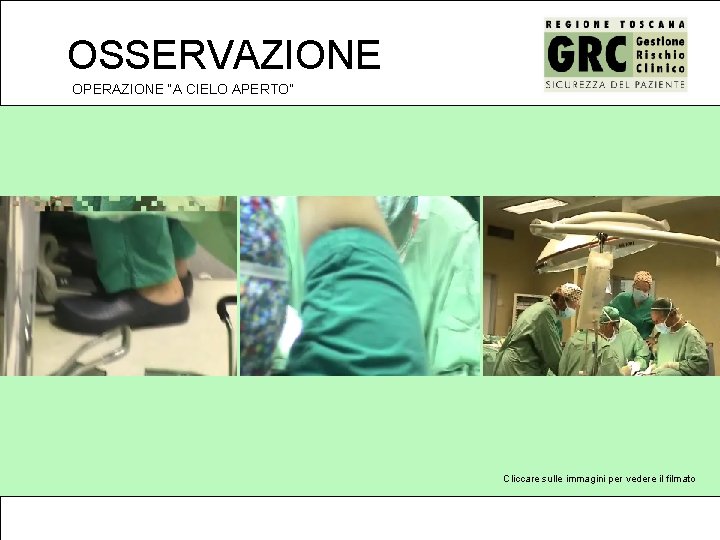 OSSERVAZIONE

OPERAZIONE "A CIELO APERTO"

REGIONE TOSCANA
GRC Gestione Rischio Clinico
SICUREZZA DEL PAZIENTE

Cliccare sulle immagini per vedere il filmato